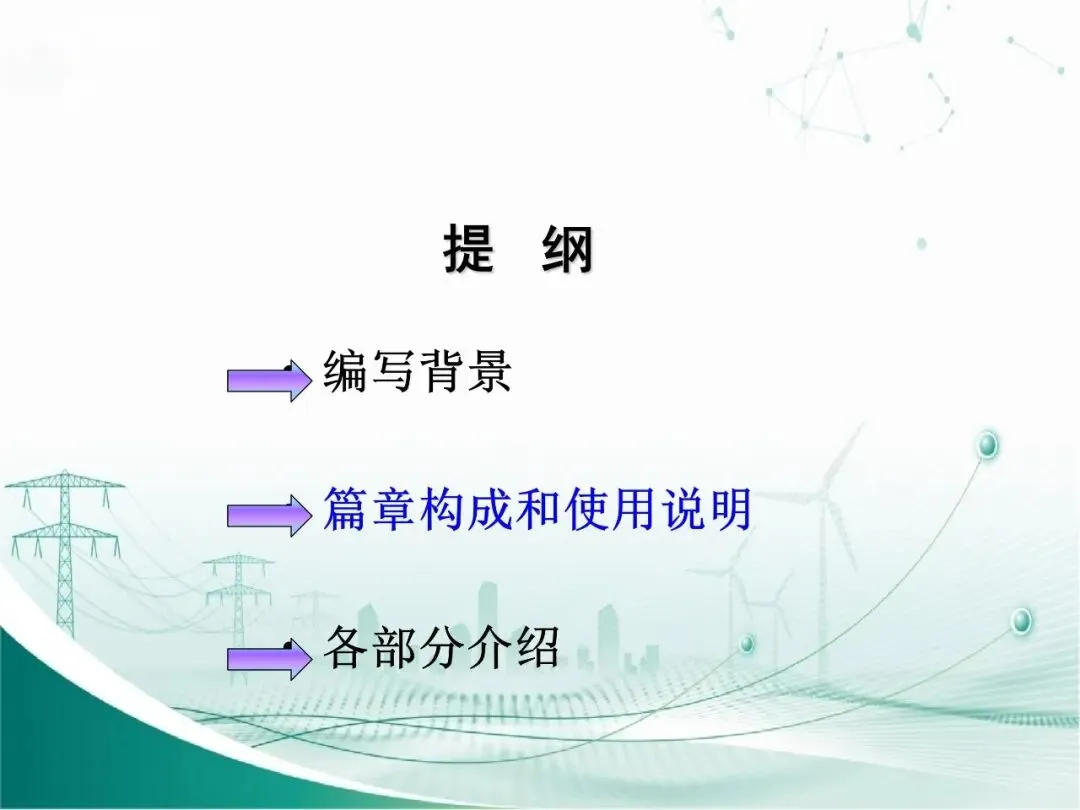 提　纲

编写背景

篇章构成和使用说明

各部分介绍